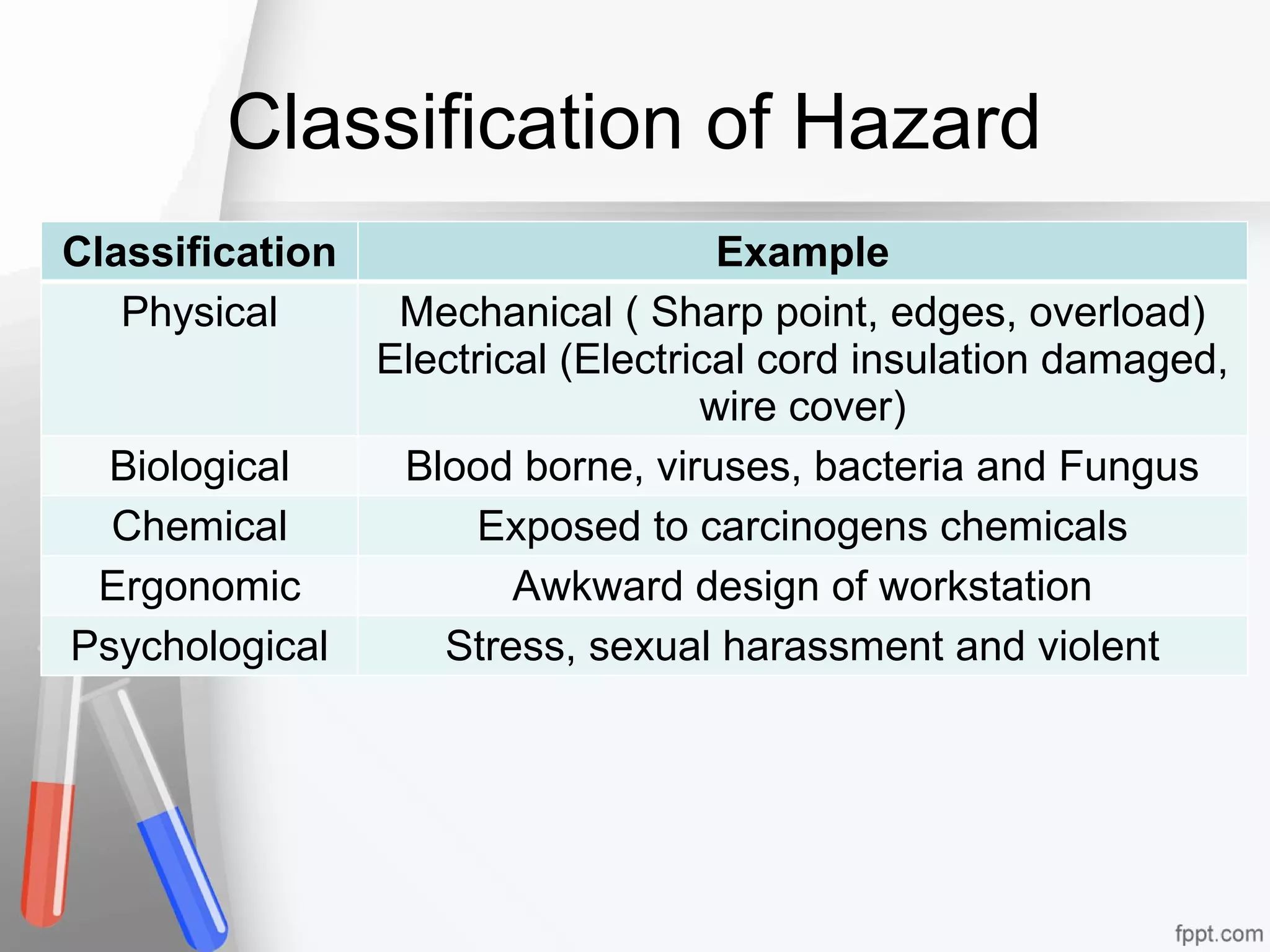 Classification of Hazard

| Classification | Example |
|---|---|
| Physical | Mechanical ( Sharp point, edges, overload) Electrical (Electrical cord insulation damaged, wire cover) |
| Biological | Blood borne, viruses, bacteria and Fungus |
| Chemical | Exposed to carcinogens chemicals |
| Ergonomic | Awkward design of workstation |
| Psychological | Stress, sexual harassment and violent |

fppt.com